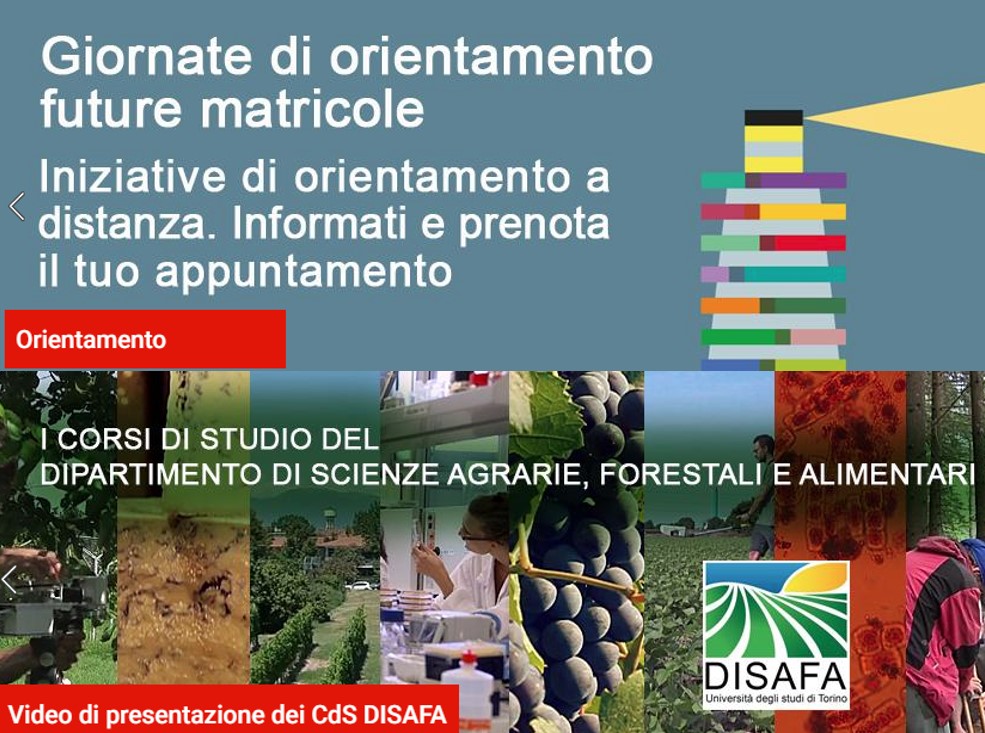 Giornate di orientamento future matricole

Iniziative di orientamento a distanza. Informati e prenota il tuo appuntamento

Orientamento

I CORSI DI STUDIO DEL DIPARTIMENTO DI SCIENZE AGRARIE, FORESTALI E ALIMENTARI

DISAFA
Università degli studi di Torino

Video di presentazione dei CdS DISAFA